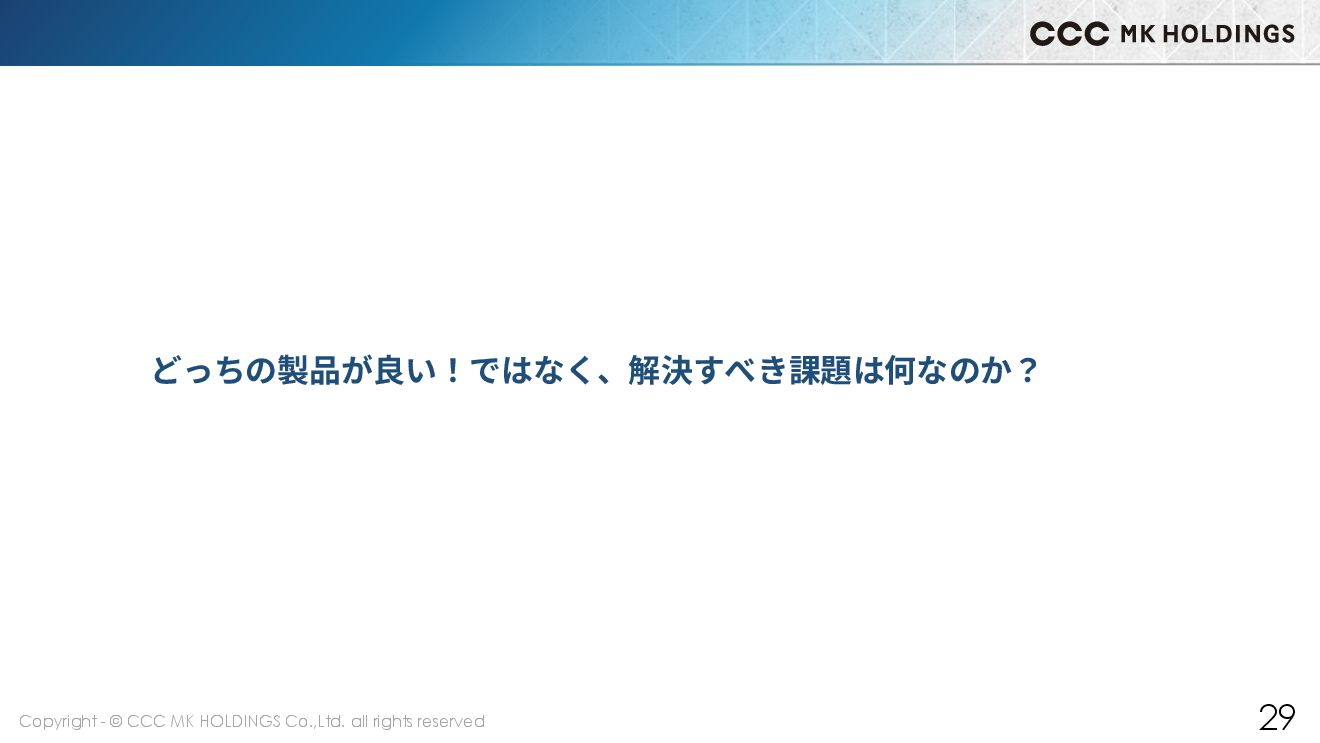 CCC MK HOLDINGS

どっちの製品が良い！ではなく、解決すべき課題は何なのか？

Copyright - © CCC MK HOLDINGS Co.,Ltd. all rights reserved

29